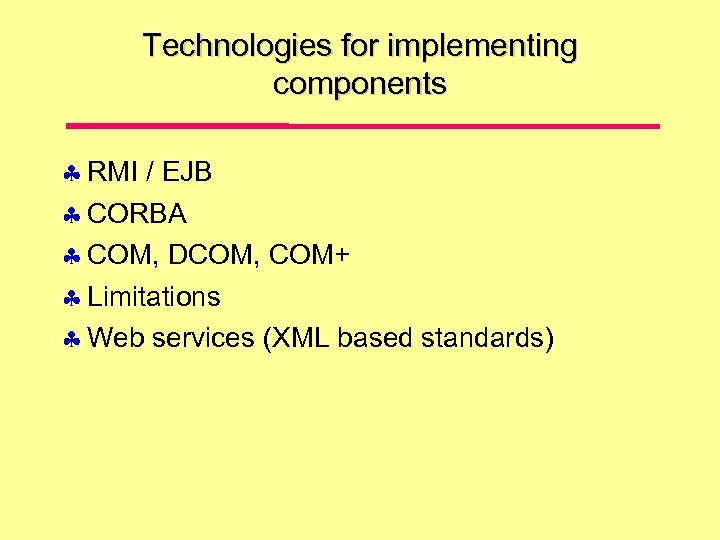 Technologies for implementing components

♣ RMI / EJB
♣ CORBA
♣ COM, DCOM, COM+
♣ Limitations
♣ Web services (XML based standards)